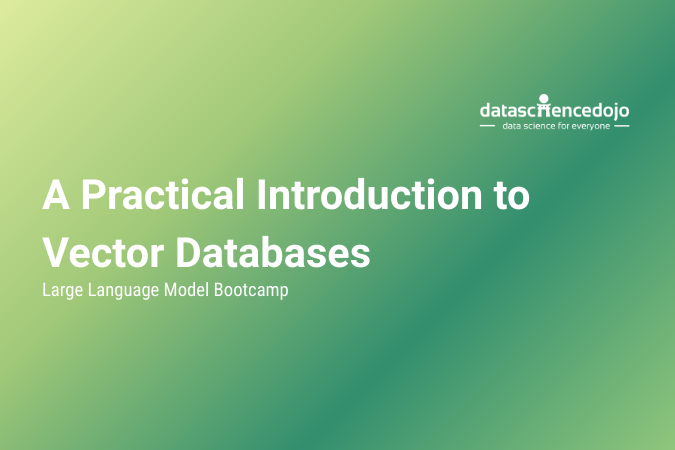 datasciencedojo
data science for everyone

A Practical Introduction to Vector Databases

Large Language Model Bootcamp